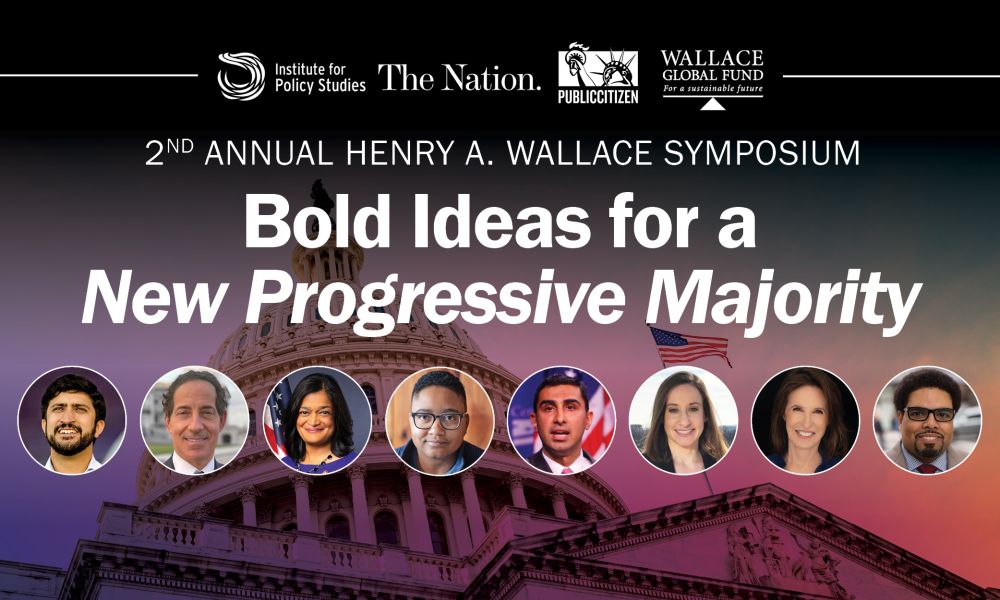 Institute for Policy Studies The Nation. PUBLICCITIZEN WALLACE GLOBAL FUND For a sustainable future

2ND ANNUAL HENRY A. WALLACE SYMPOSIUM

Bold Ideas for a New Progressive Majority